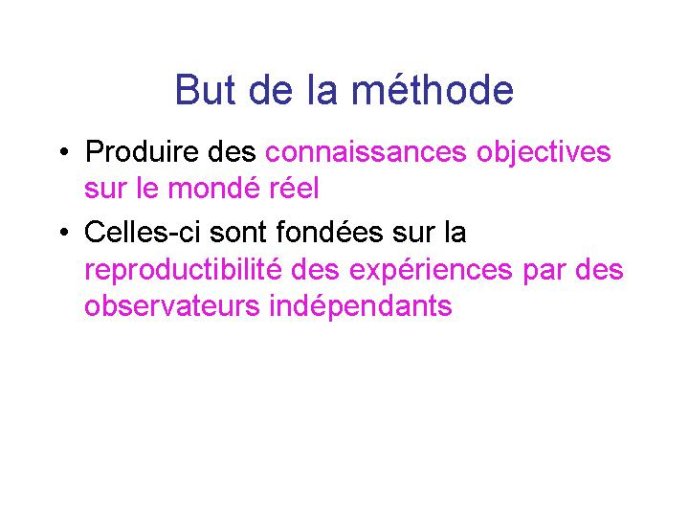 But de la méthode

• Produire des connaissances objectives sur le mondé réel

• Celles-ci sont fondées sur la reproductibilité des expériences par des observateurs indépendants